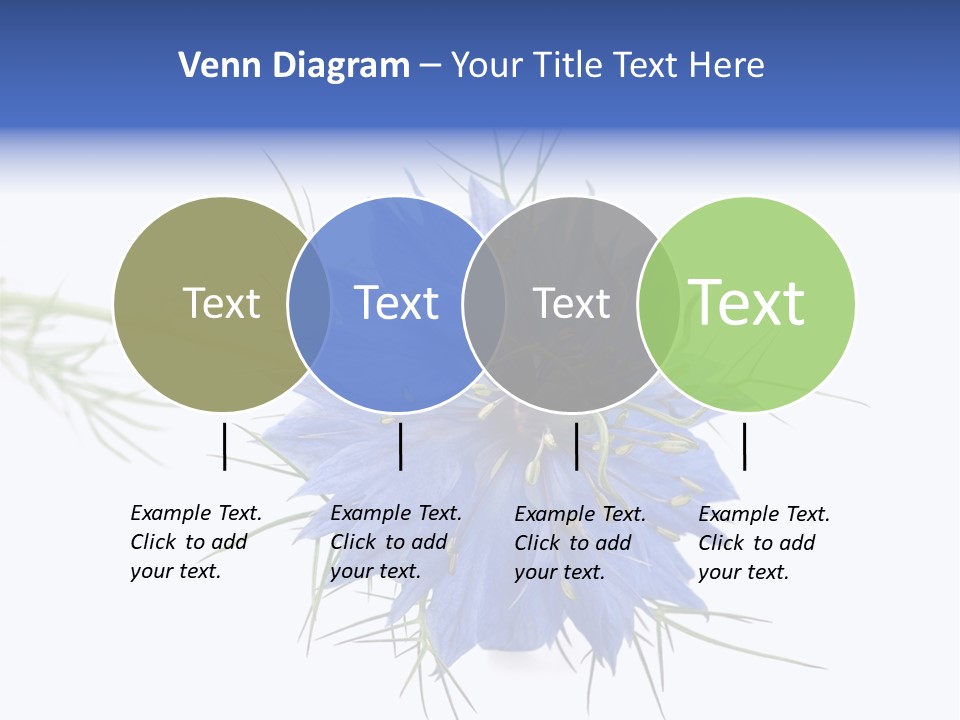 Venn Diagram – Your Title Text Here

Text

Text

Text

Text

Example Text. Click to add your text.

Example Text. Click to add your text.

Example Text. Click to add your text.

Example Text. Click to add your text.